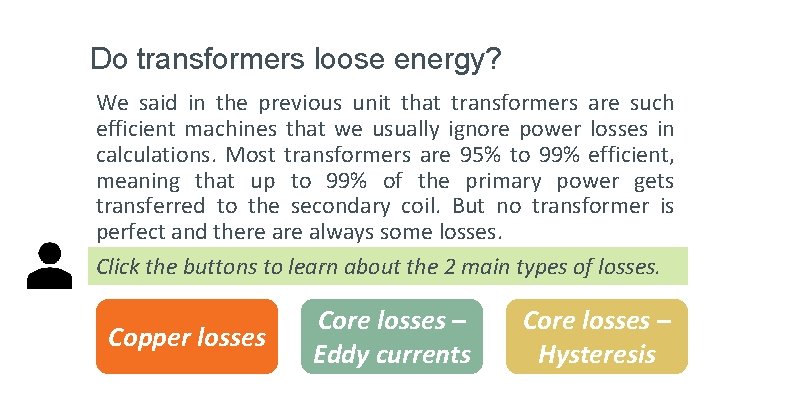 Do transformers loose energy?

We said in the previous unit that transformers are such efficient machines that we usually ignore power losses in calculations. Most transformers are 95% to 99% efficient, meaning that up to 99% of the primary power gets transferred to the secondary coil. But no transformer is perfect and there are always some losses.

Click the buttons to learn about the 2 main types of losses.

Copper losses

Core losses – Eddy currents

Core losses – Hysteresis